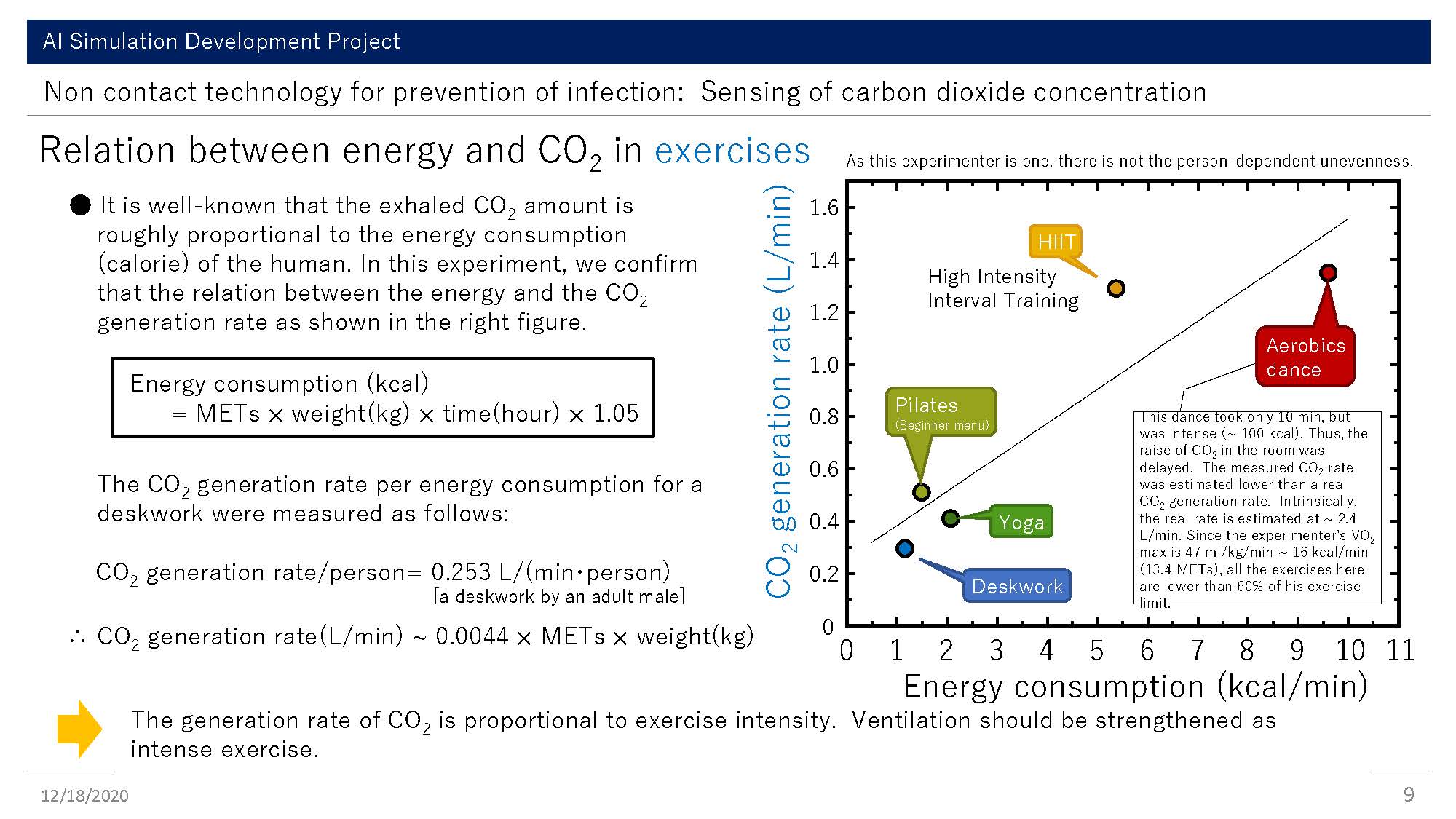 AI Simulation Development Project

Non contact technology for prevention of infection: Sensing of carbon dioxide concentration

Relation between energy and $CO_2$ in exercises

● It is well-known that the exhaled $CO_2$ amount is roughly proportional to the energy consumption (calorie) of the human. In this experiment, we confirm that the relation between the energy and the $CO_2$ generation rate as shown in the right figure.

Energy consumption (kcal)
= METs × weight(kg) × time(hour) × 1.05

The $CO_2$ generation rate per energy consumption for a deskwork were measured as follows:

$CO_2$ generation rate/person= 0.253 L/(min・person)
[a deskwork by an adult male]

∴ $CO_2$ generation rate(L/min) ~ 0.0044 × METs × weight(kg)

As this experimenter is one, there is not the person-dependent unevenness.

$CO_2$ generation rate (L/min)

1.6
1.4
1.2
1.0
0.8
0.6
0.4
0.2
0

HIIT
High Intensity Interval Training

Aerobics dance

Pilates
(Beginner menu)

Yoga

Deskwork

This dance took only 10 min, but was intense (~ 100 kcal). Thus, the raise of $CO_2$ in the room was delayed. The measured $CO_2$ rate was estimated lower than a real $CO_2$ generation rate. Intrinsically, the real rate is estimated at ~ 2.4 L/min. Since the experimenter's $VO_2$ max is 47 ml/kg/min ~ 16 kcal/min (13.4 METs), all the exercises here are lower than 60% of his exercise limit.

0 1 2 3 4 5 6 7 8 9 10 11
Energy consumption (kcal/min)

The generation rate of $CO_2$ is proportional to exercise intensity. Ventilation should be strengthened as intense exercise.

12/18/2020

9